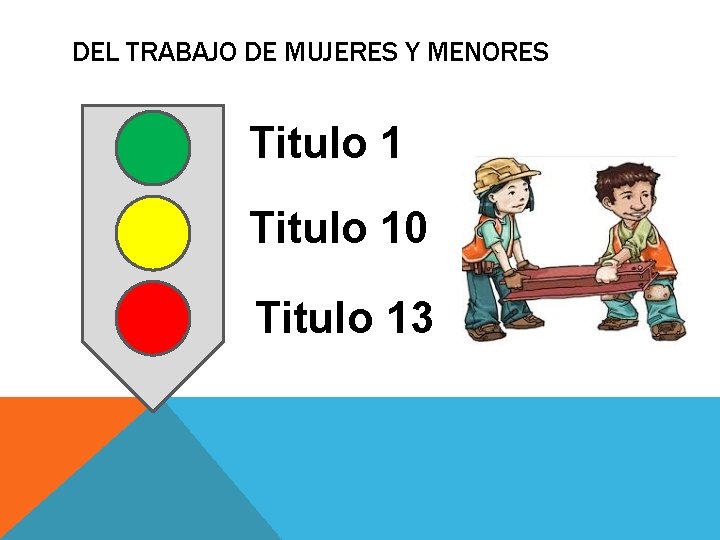 DEL TRABAJO DE MUJERES Y MENORES

Titulo 1

Titulo 10

Titulo 13